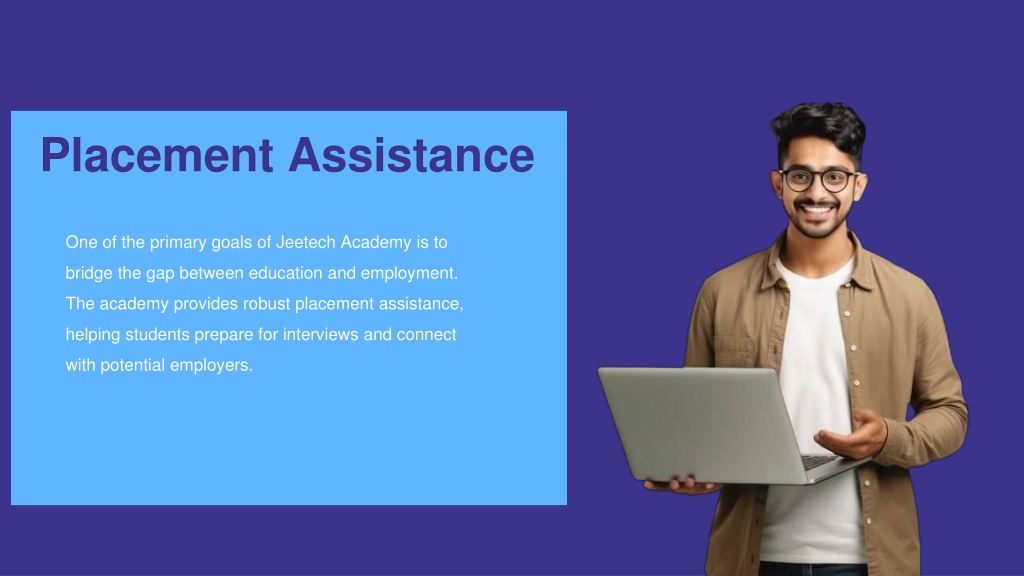 Placement Assistance

One of the primary goals of Jeetech Academy is to bridge the gap between education and employment. The academy provides robust placement assistance, helping students prepare for interviews and connect with potential employers.